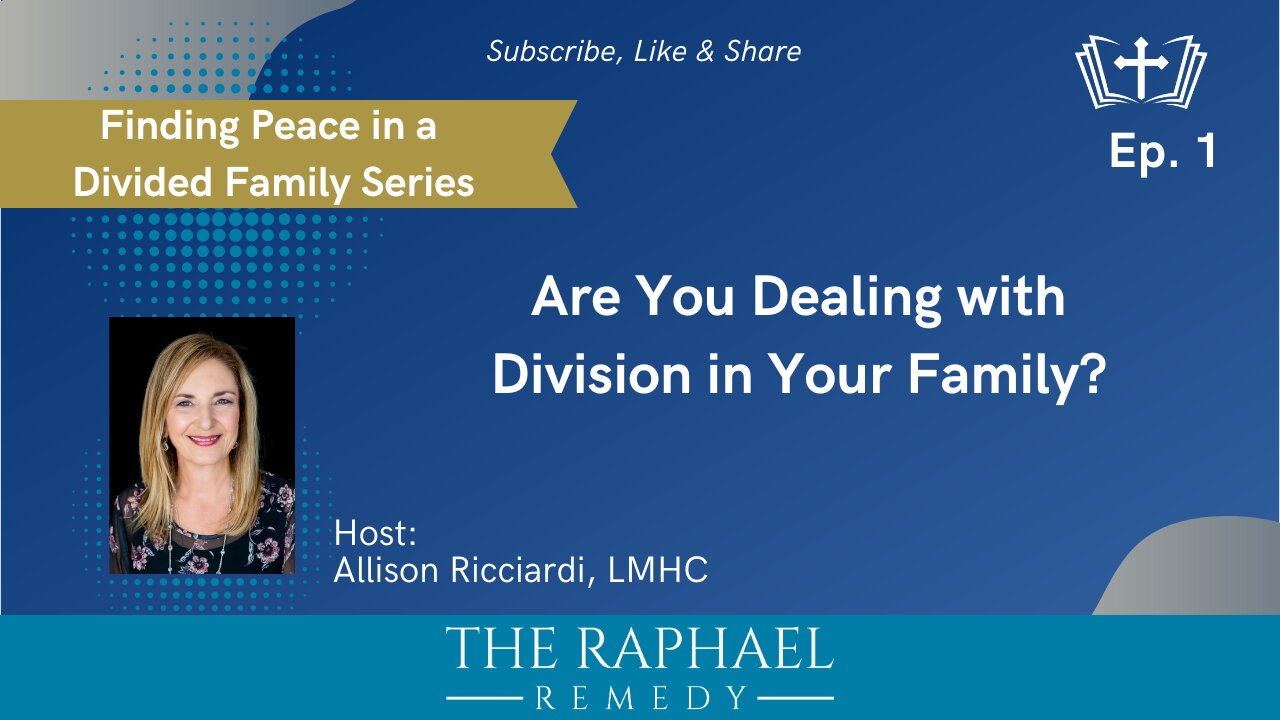 Subscribe, Like & Share

Finding Peace in a Divided Family Series

Ep. 1

Are You Dealing with Division in Your Family?

Host:
Allison Ricciardi, LMHC

THE RAPHAEL
REMEDY